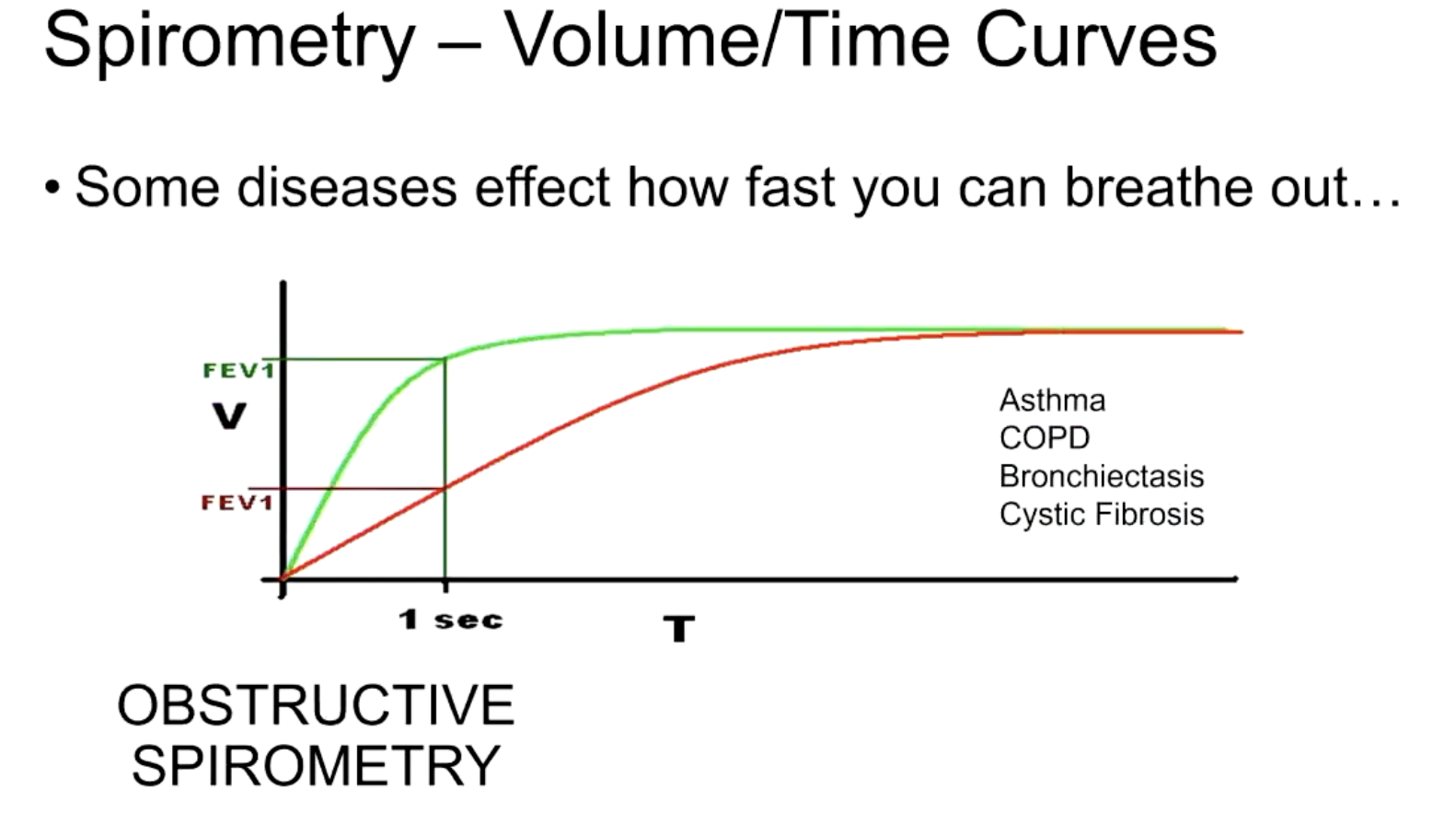 Spirometry – Volume/Time Curves

• Some diseases effect how fast you can breathe out…

FEV1

V

FEV1

1 sec

T

Asthma
COPD
Bronchiectasis
Cystic Fibrosis

OBSTRUCTIVE SPIROMETRY